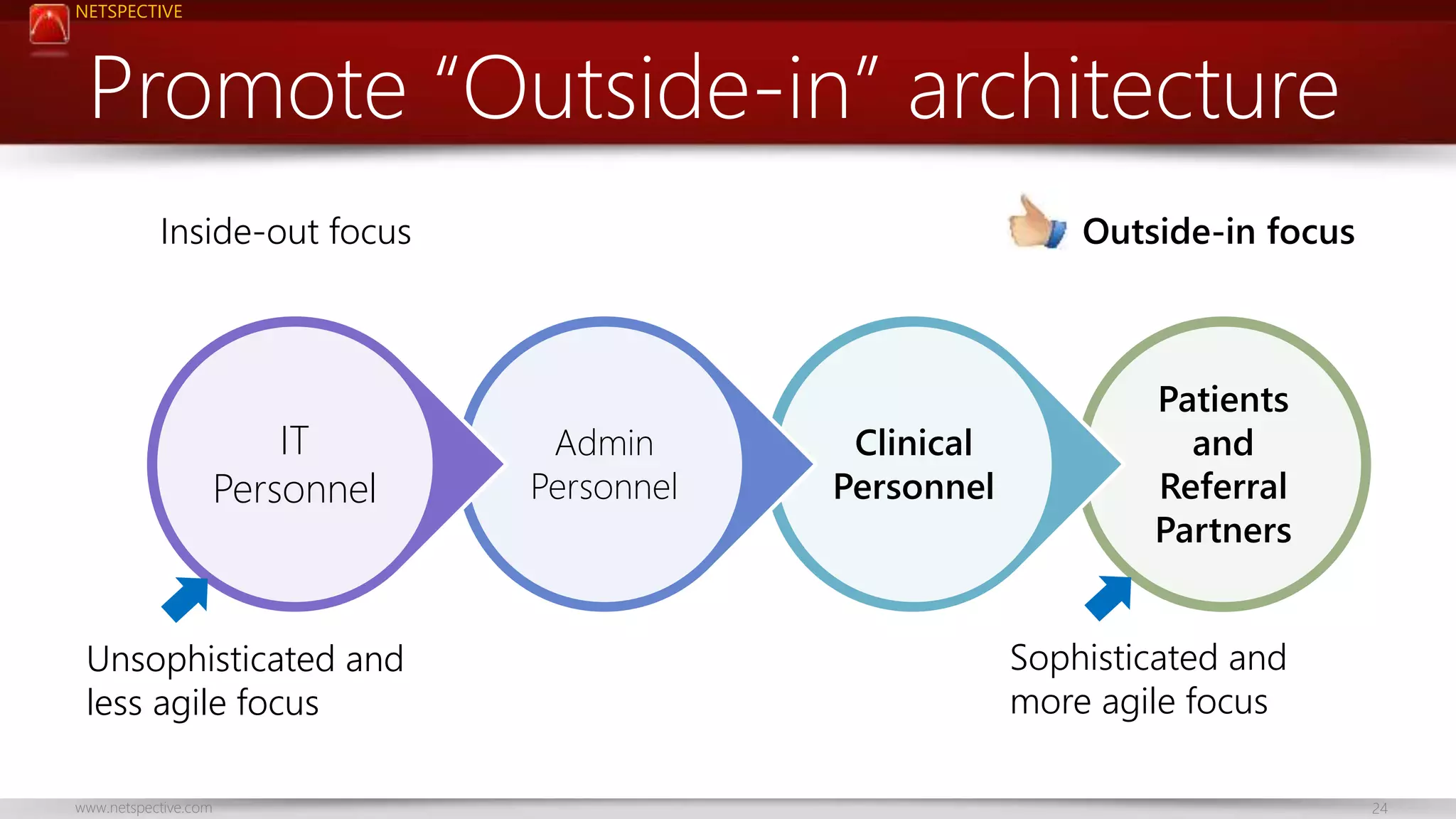 NETSPECTIVE

Promote “Outside-in” architecture

Inside-out focus

Outside-in focus

IT Personnel

Admin Personnel

Clinical Personnel

Patients and Referral Partners

Unsophisticated and less agile focus

Sophisticated and more agile focus

www.netspective.com

24